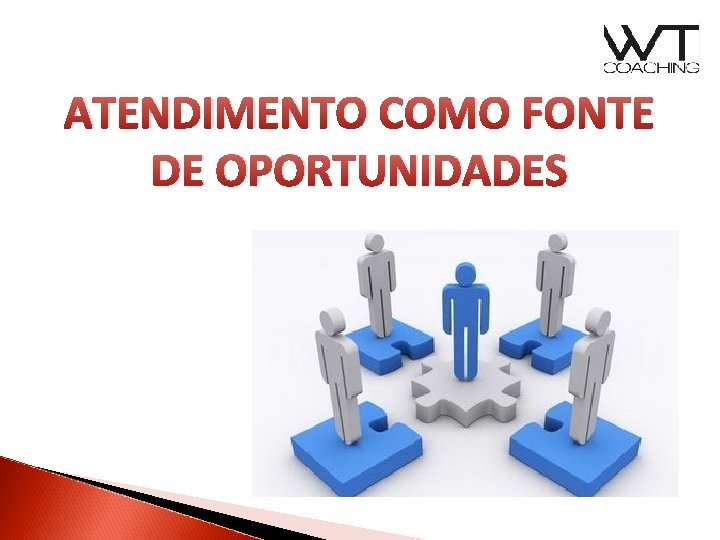 WT
COACHING

ATENDIMENTO COMO FONTE DE OPORTUNIDADES